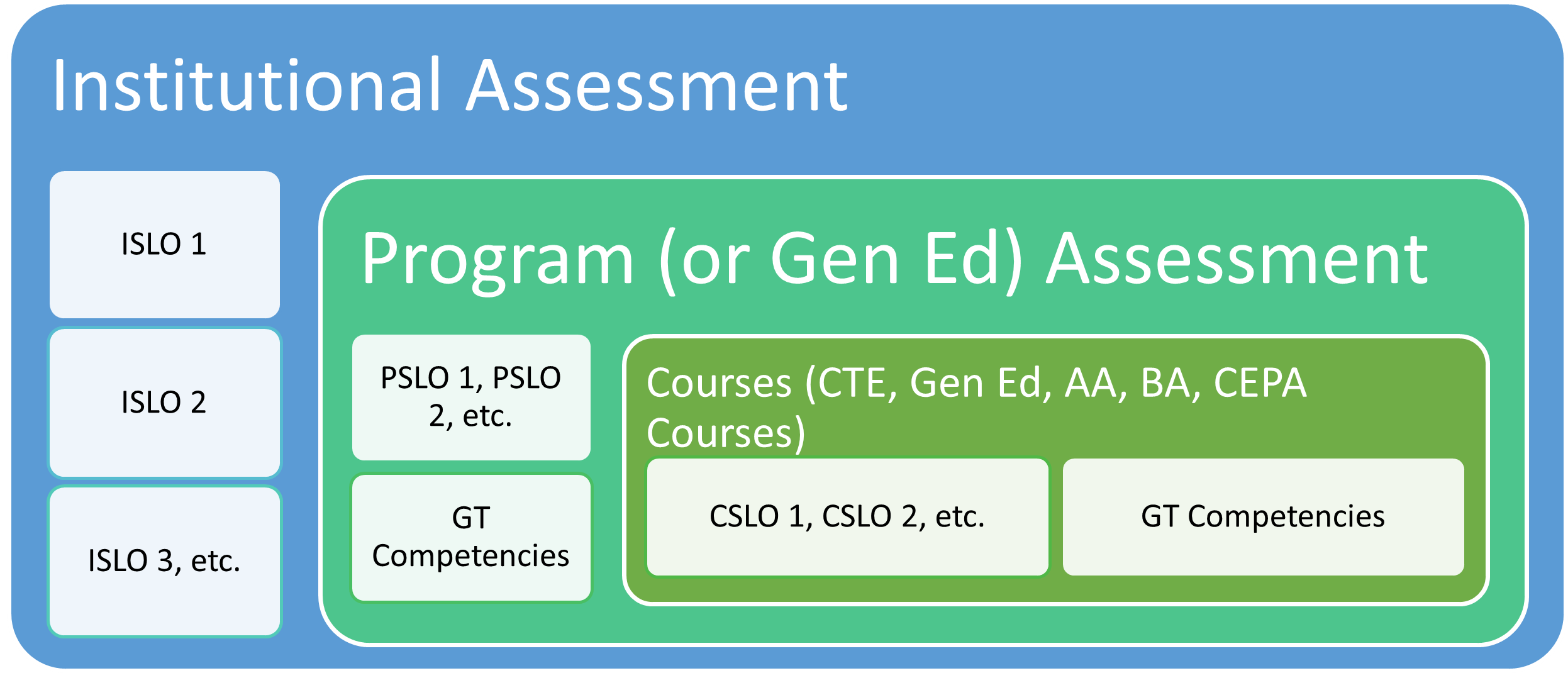 Institutional Assessment

ISLO 1

ISLO 2

ISLO 3, etc.

Program (or Gen Ed) Assessment

PSLO 1, PSLO 2, etc.

GT Competencies

Courses (CTE, Gen Ed, AA, BA, CEPA Courses)

CSLO 1, CSLO 2, etc.

GT Competencies